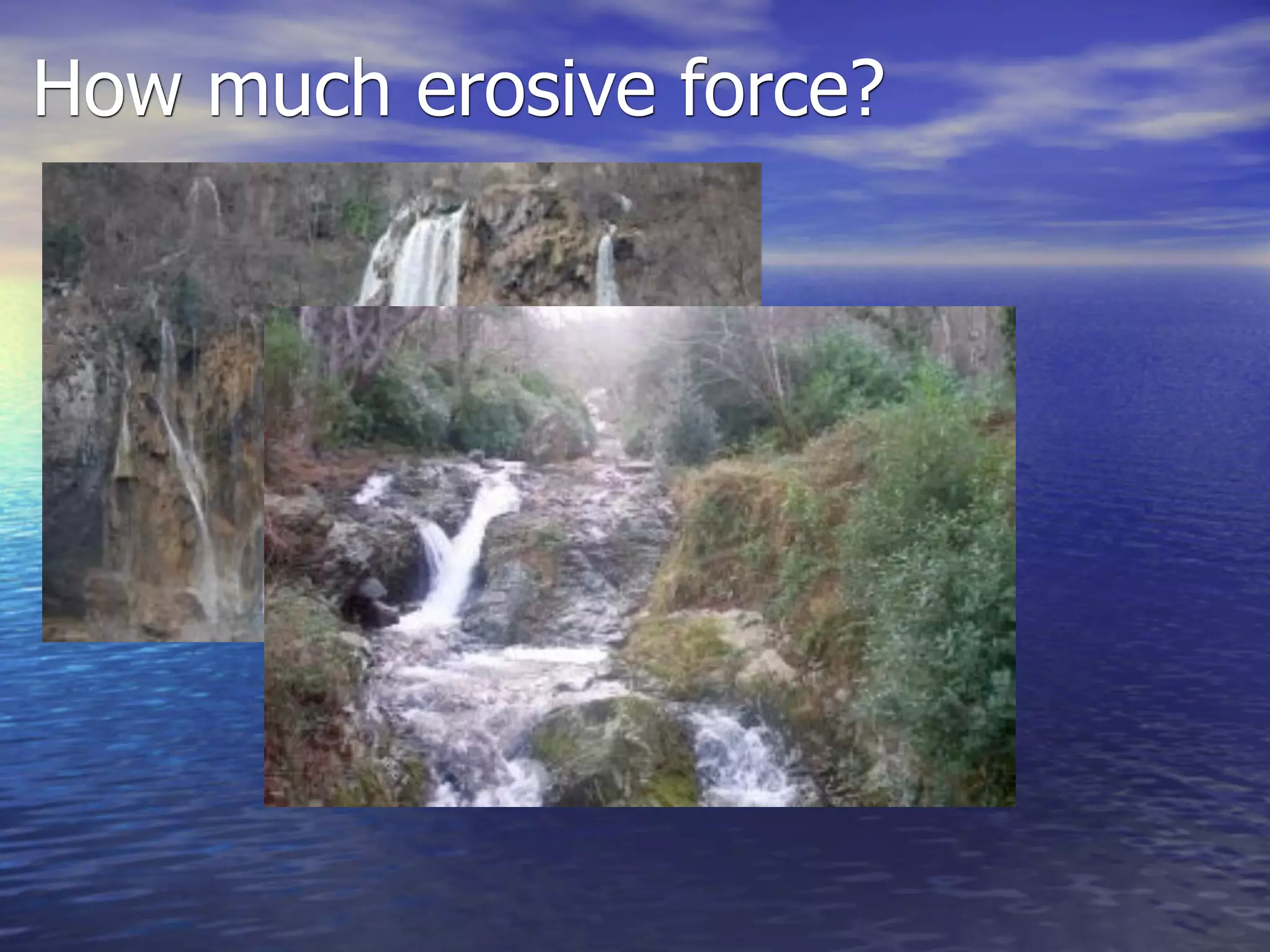 How much erosive force?